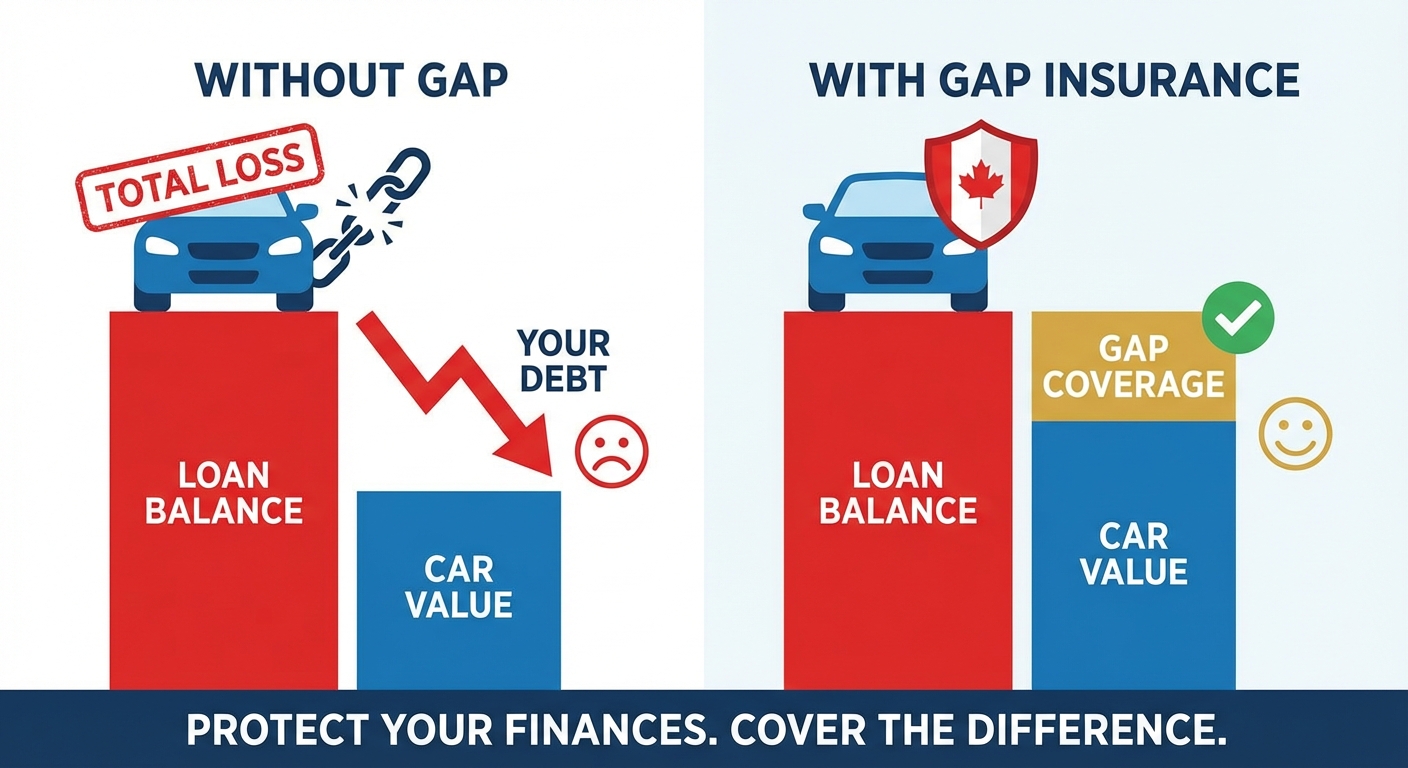 WITHOUT GAP

TOTAL LOSS

YOUR DEBT

LOAN BALANCE

CAR VALUE

WITH GAP INSURANCE

GAP COVERAGE

LOAN BALANCE

CAR VALUE

PROTECT YOUR FINANCES. COVER THE DIFFERENCE.